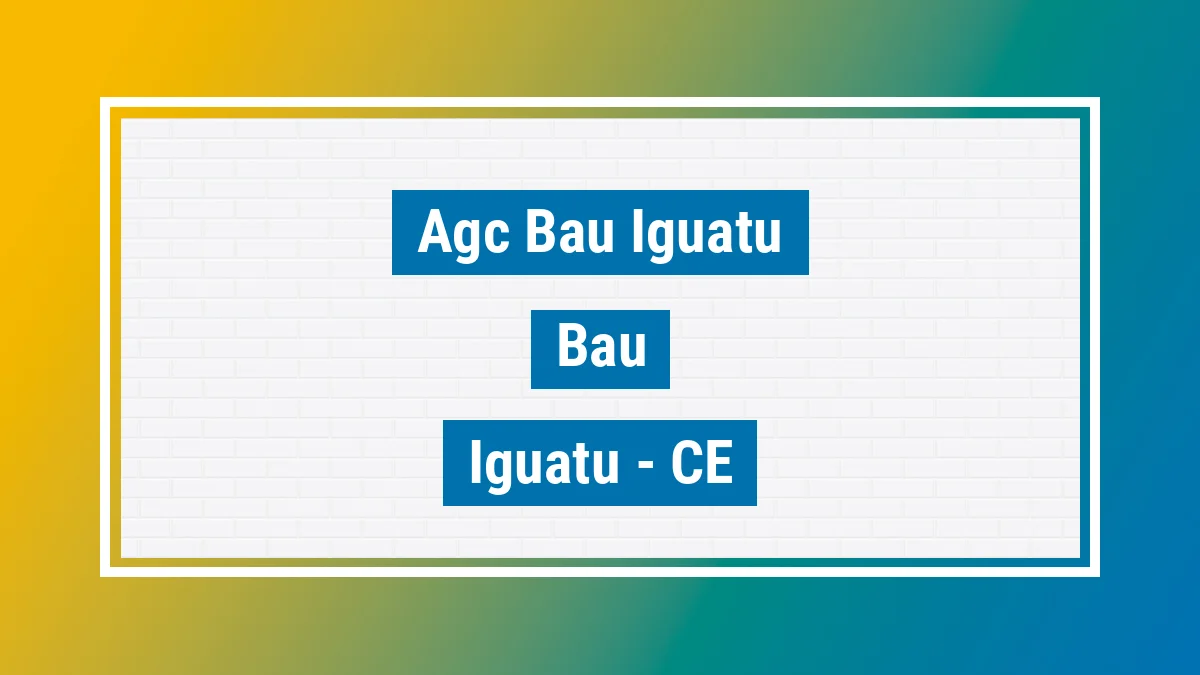 Agc Bau Iguatu

Bau

Iguatu - CE